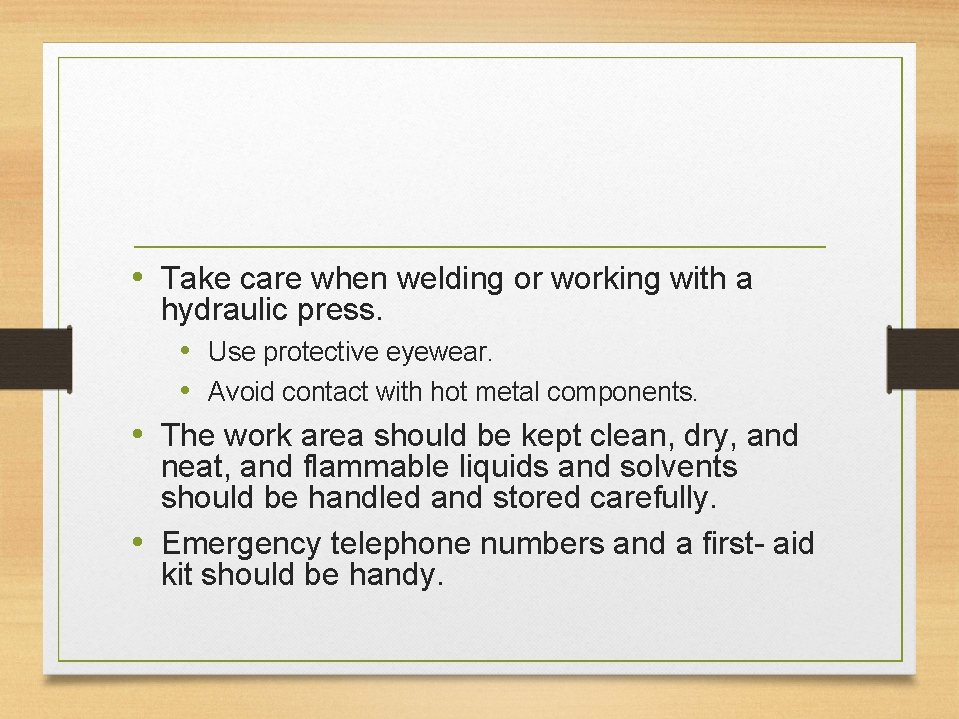 • Take care when welding or working with a hydraulic press.
  • Use protective eyewear.
  • Avoid contact with hot metal components.
• The work area should be kept clean, dry, and neat, and flammable liquids and solvents should be handled and stored carefully.
• Emergency telephone numbers and a first- aid kit should be handy.